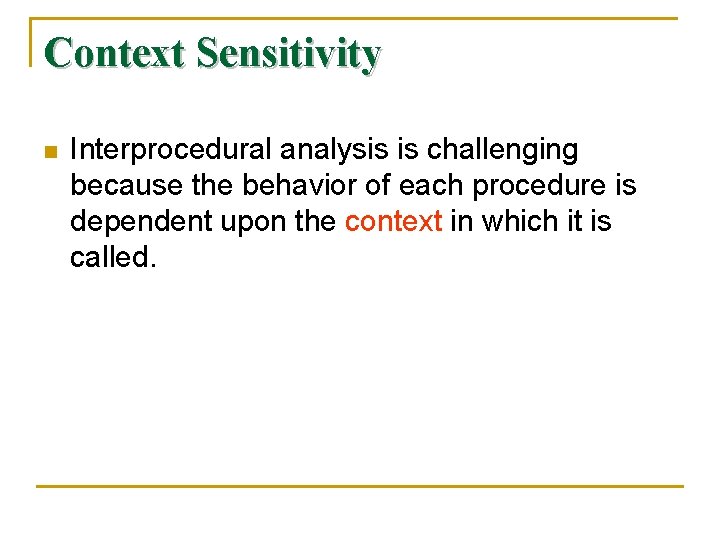 Context Sensitivity

Interprocedural analysis is challenging because the behavior of each procedure is dependent upon the context in which it is called.